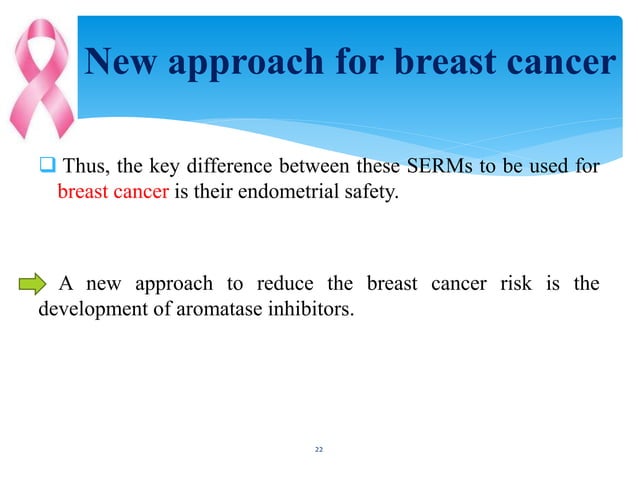 New approach for breast cancer

Thus, the key difference between these SERMs to be used for breast cancer is their endometrial safety.

A new approach to reduce the breast cancer risk is the development of aromatase inhibitors.

22